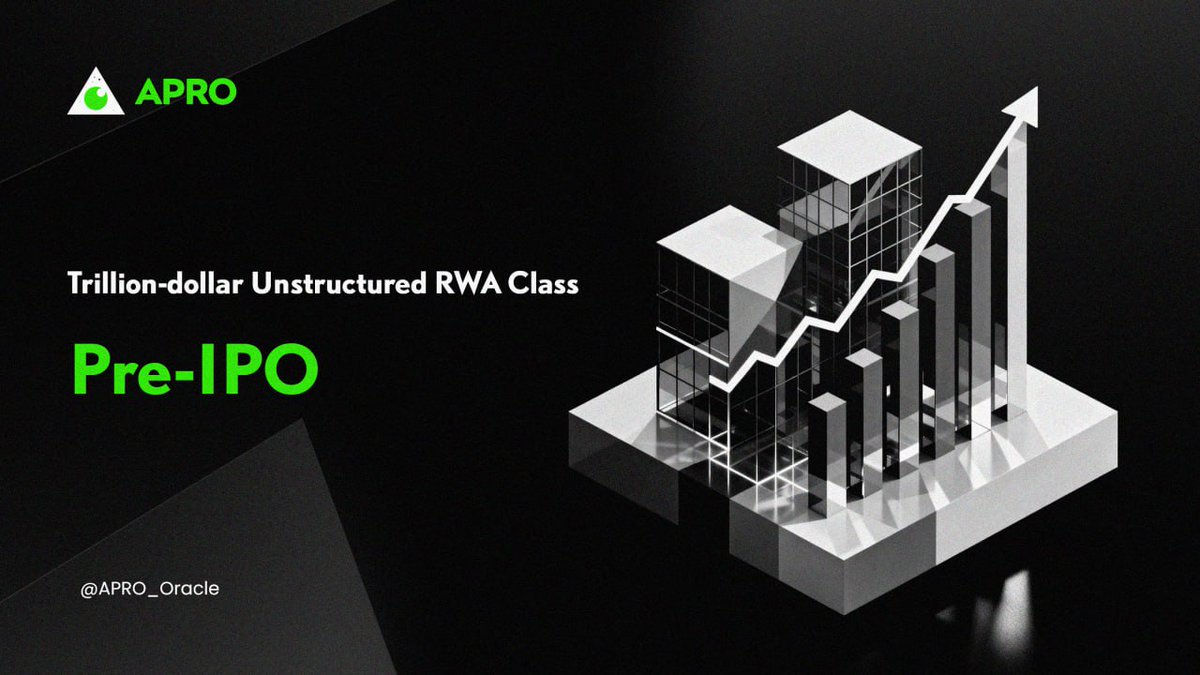 APRO

Trillion-dollar Unstructured RWA Class

Pre-IPO

@APRO_Oracle